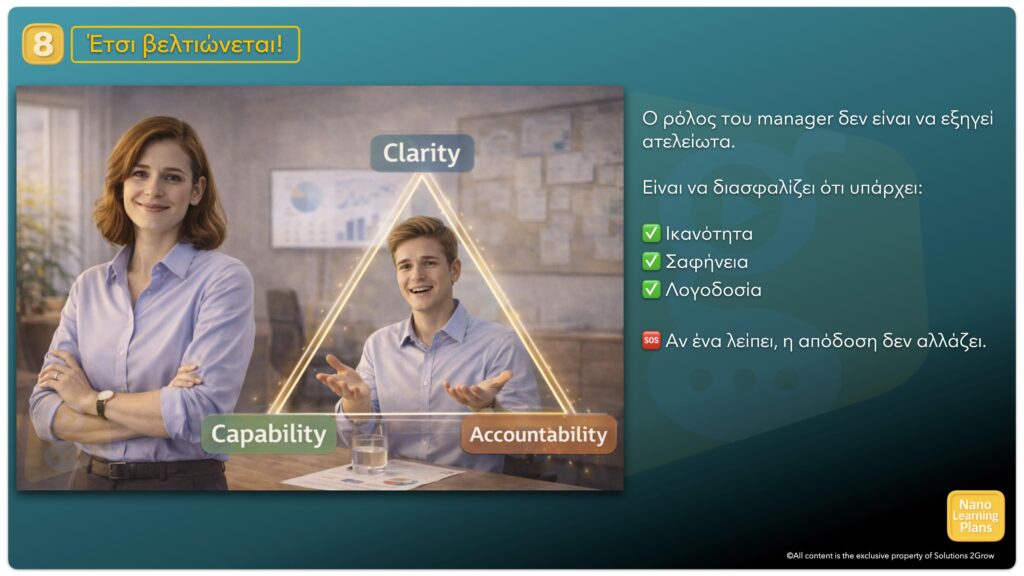 8 Έτσι βελτιώνεται!

Clarity

Capability

Accountability

Ο ρόλος του manager δεν είναι να εξηγεί ατελείωτα.

Είναι να διασφαλίζει ότι υπάρχει:

✅ Ικανότητα
✅ Σαφήνεια
✅ Λογοδοσία

🆘 Αν ένα λείπει, η απόδοση δεν αλλάζει.

Nano Learning Plans

©All content is the exclusive property of Solutions 2Grow